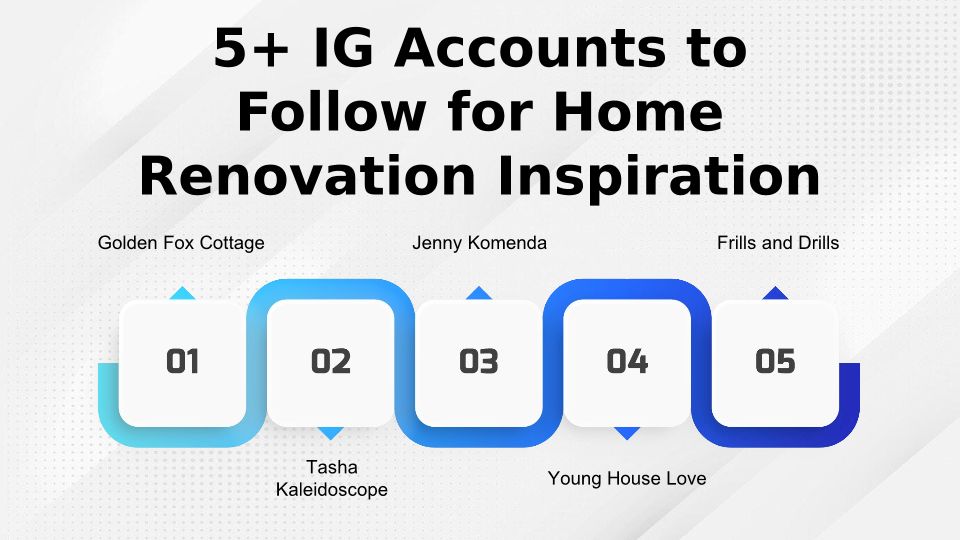 5+ IG Accounts to Follow for Home Renovation Inspiration

Golden Fox Cottage

01

Tasha Kaleidoscope

02

Jenny Komenda

03

Young House Love

04

Frills and Drills

05